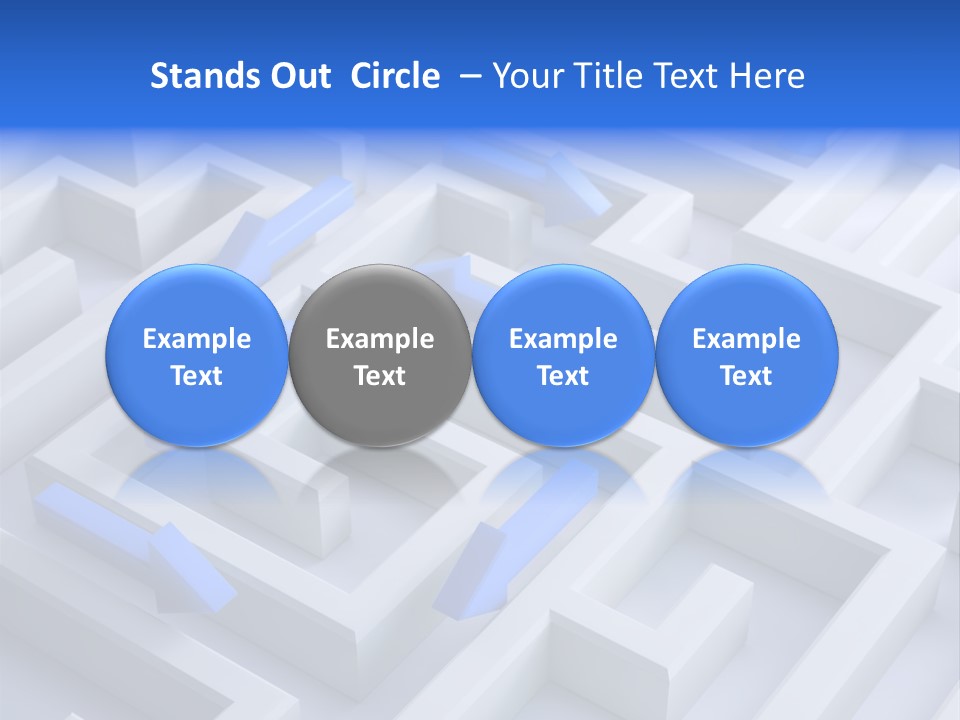 Stands Out Circle – Your Title Text Here

Example Text

Example Text

Example Text

Example Text